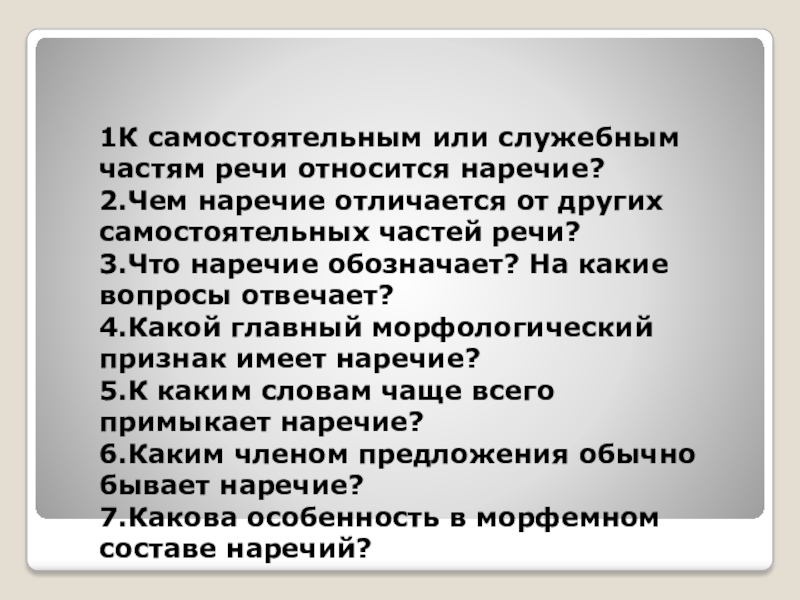 1К самостоятельным или служебным частям речи относится наречие?
2.Чем наречие отличается от других самостоятельных частей речи?
3.Что наречие обозначает? На какие вопросы отвечает?
4.Какой главный морфологический признак имеет наречие?
5.К каким словам чаще всего примыкает наречие?
6.Каким членом предложения обычно бывает наречие?
7.Какова особенность в морфемном составе наречий?